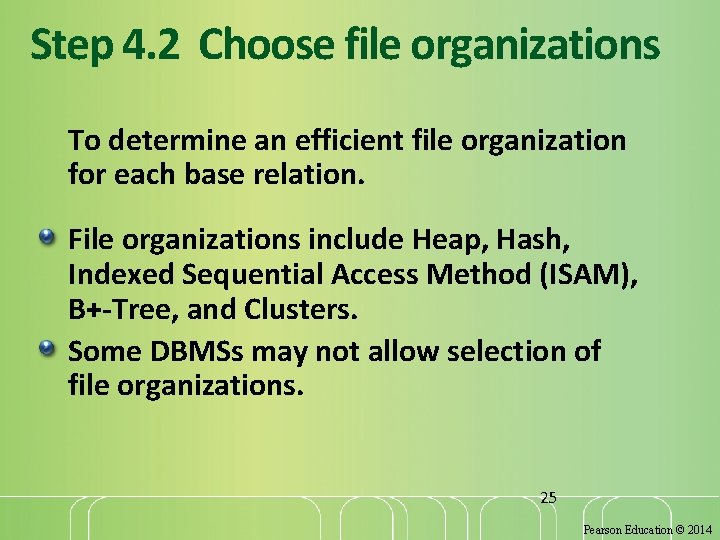 Step 4.2 Choose file organizations

To determine an efficient file organization for each base relation.

- File organizations include Heap, Hash, Indexed Sequential Access Method (ISAM), B+-Tree, and Clusters.
- Some DBMSs may not allow selection of file organizations.

25

Pearson Education © 2014